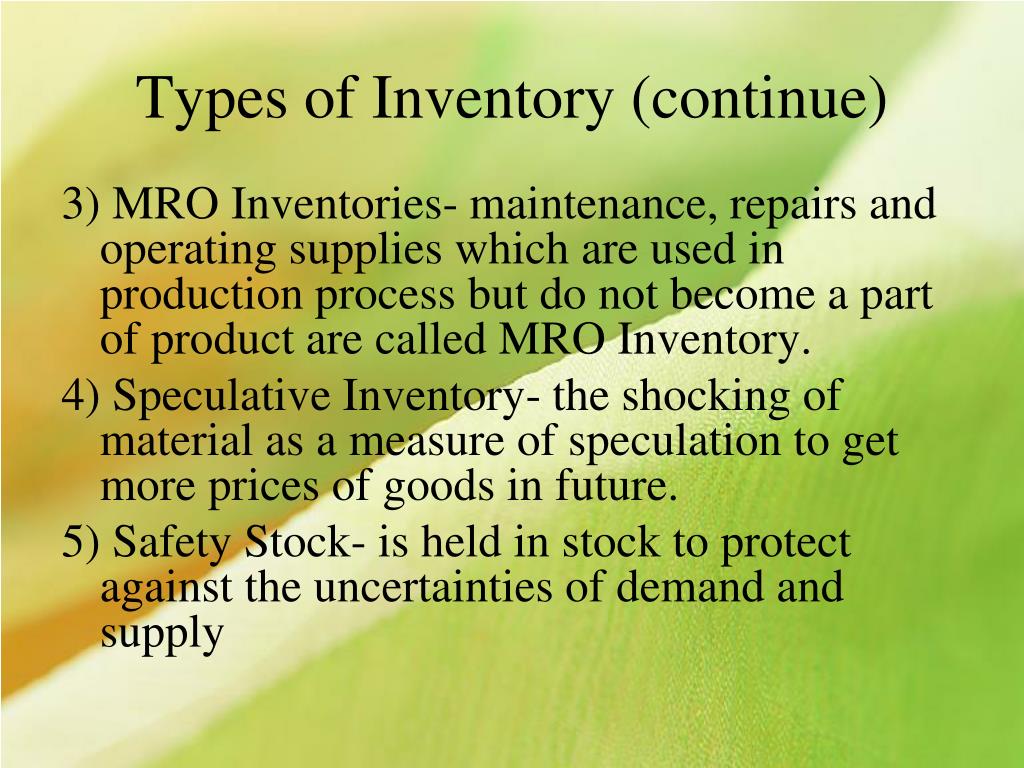 Types of Inventory (continue)

3) MRO Inventories- maintenance, repairs and operating supplies which are used in production process but do not become a part of product are called MRO Inventory.

4) Speculative Inventory- the shocking of material as a measure of speculation to get more prices of goods in future.

5) Safety Stock- is held in stock to protect against the uncertainties of demand and supply